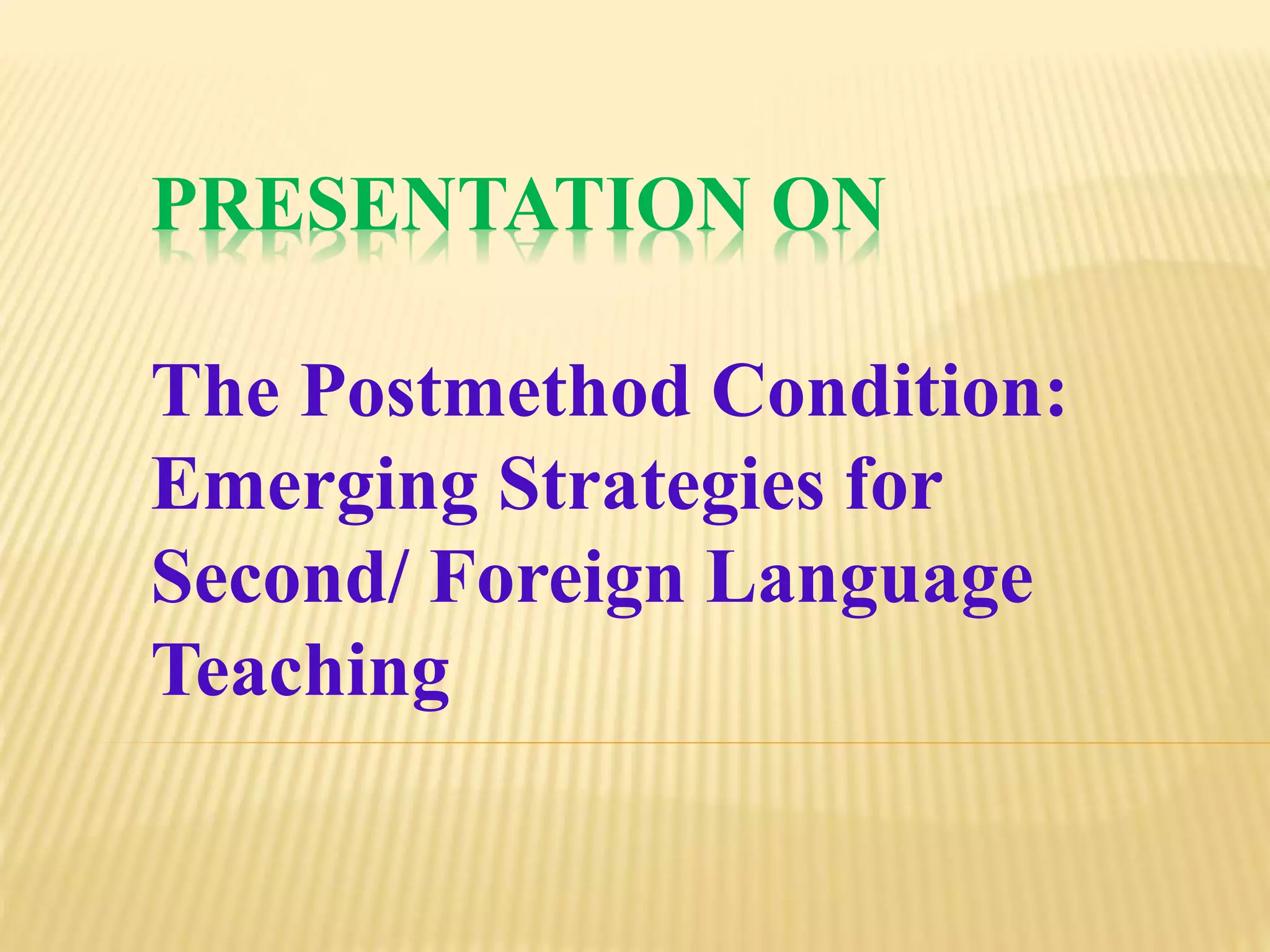 PRESENTATION ON

The Postmethod Condition: Emerging Strategies for Second/ Foreign Language Teaching